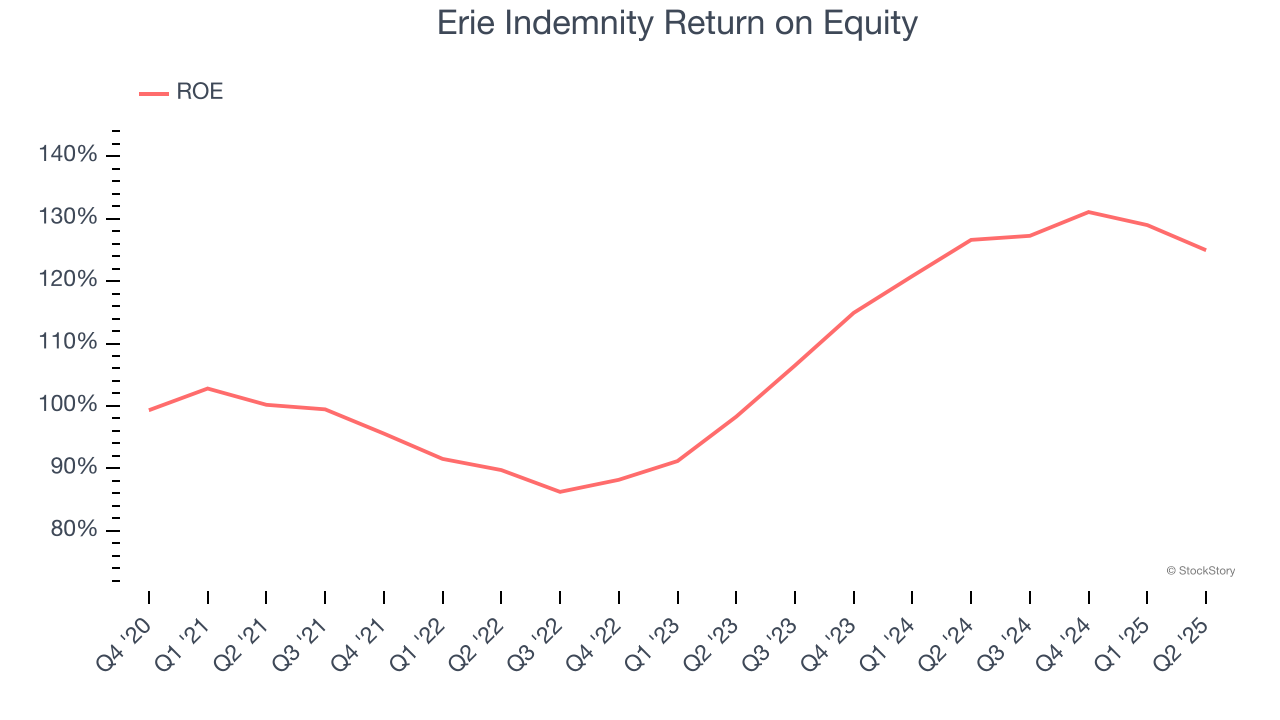 Erie Indemnity Return on Equity

ROE

140%
130%
120%
110%
100%
90%
80%

© StockStory

Q4 '20
Q1 '21
Q2 '21
Q3 '21
Q4 '21
Q1 '22
Q2 '22
Q3 '22
Q4 '22
Q1 '23
Q2 '23
Q3 '23
Q4 '23
Q1 '24
Q2 '24
Q3 '24
Q4 '24
Q1 '25
Q2 '25